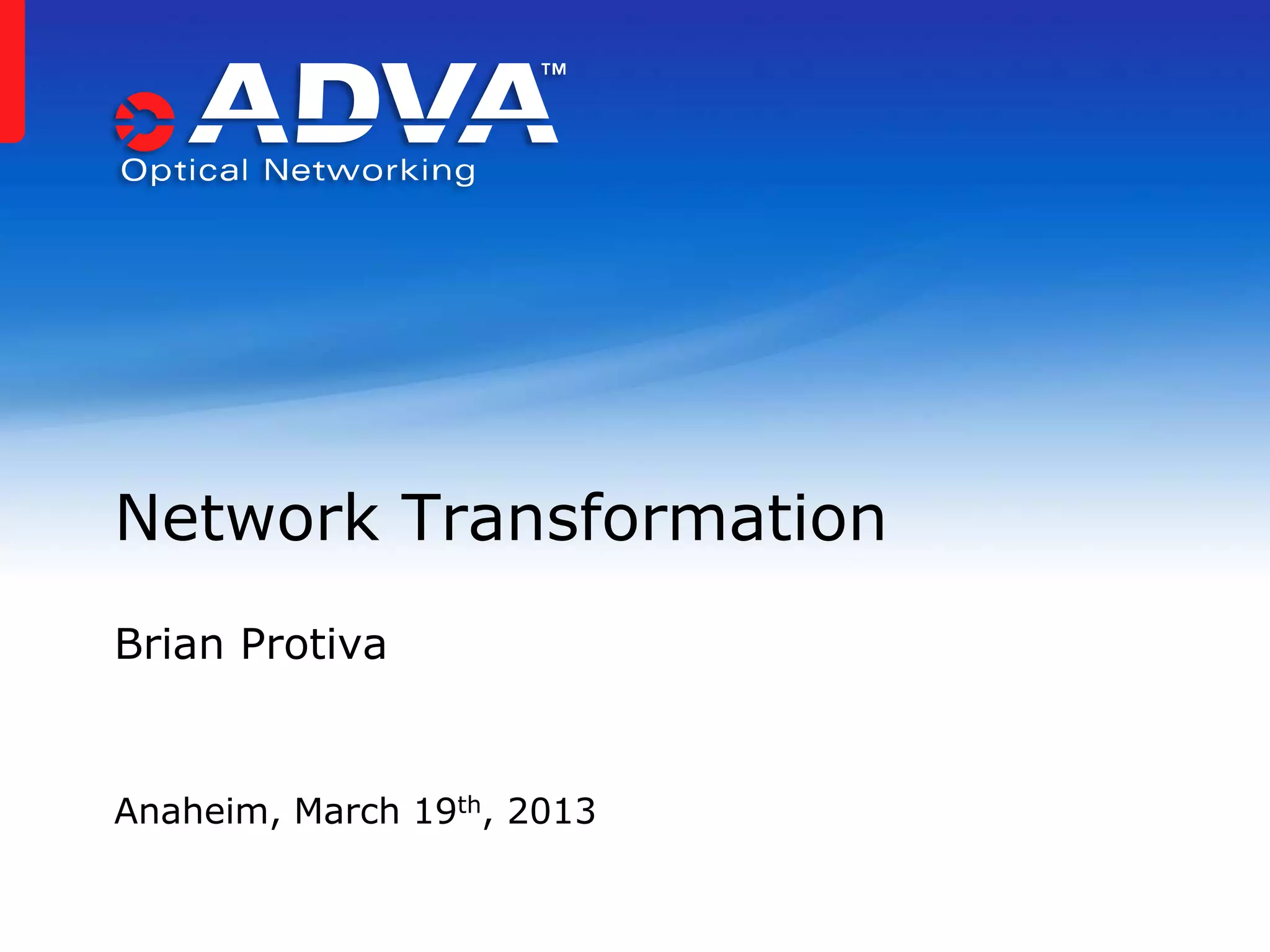 ADVA™
Optical Networking

Network Transformation

Brian Protiva

Anaheim, March 19th, 2013